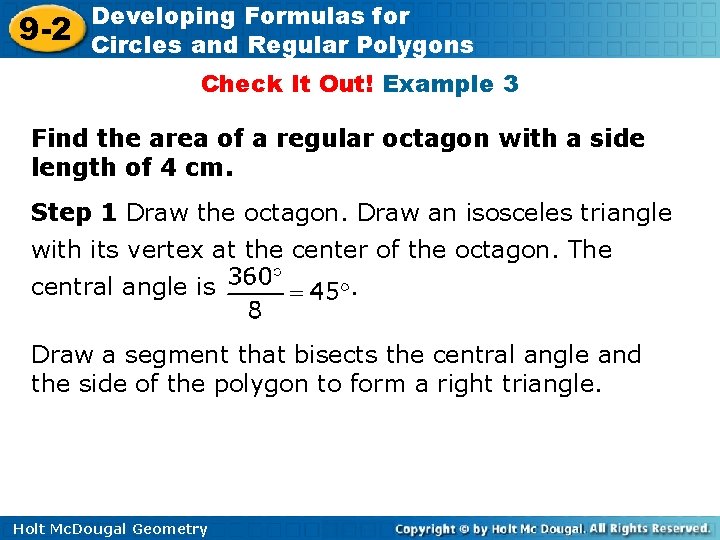 9-2 Developing Formulas for Circles and Regular Polygons

Check It Out! Example 3

Find the area of a regular octagon with a side length of 4 cm.

Step 1 Draw the octagon. Draw an isosceles triangle with its vertex at the center of the octagon. The central angle is $\frac{360^\circ}{8} = 45^\circ$.

Draw a segment that bisects the central angle and the side of the polygon to form a right triangle.

Holt McDougal Geometry

Copyright © by Holt Mc Dougal. All Rights Reserved.